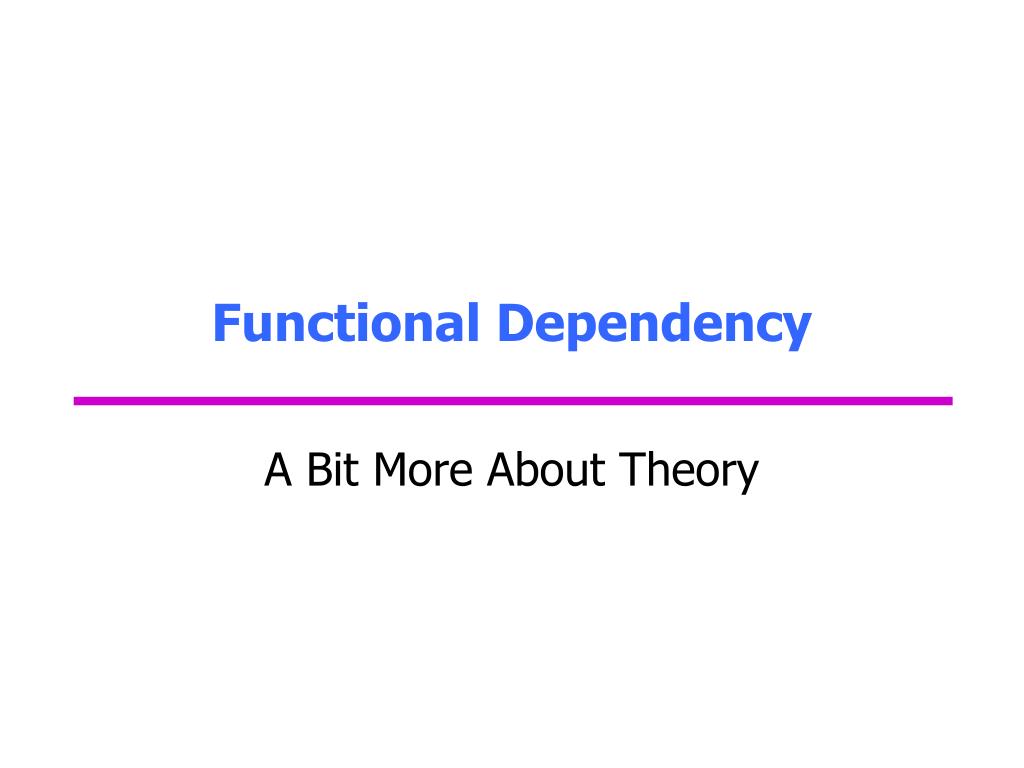 Functional Dependency

A Bit More About Theory